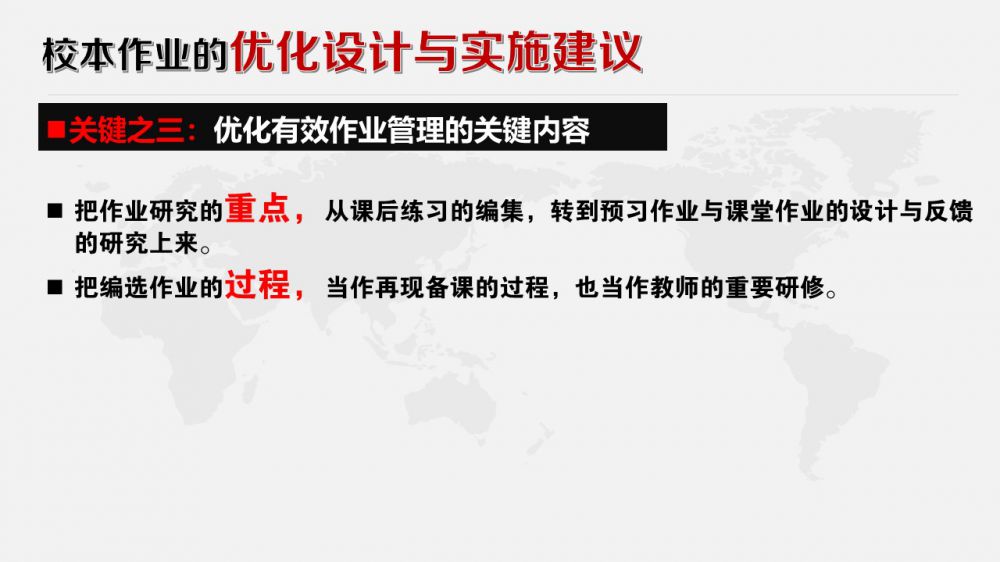 校本作业的优化设计与实施建议

■关键之三：优化有效作业管理的关键内容

■ 把作业研究的重点，从课后练习的编集，转到预习作业与课堂作业的设计与反馈的研究上来。

■ 把编选作业的过程，当作再现备课的过程，也当作教师的重要研修。